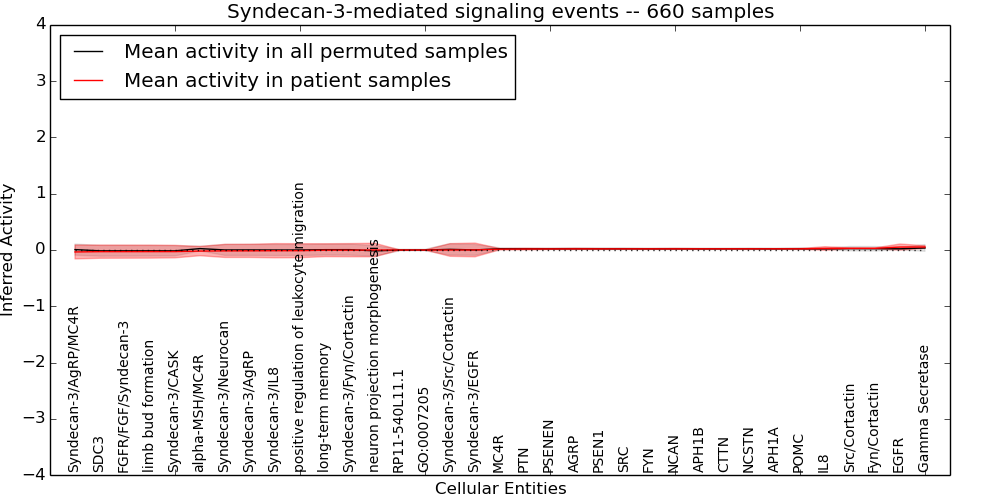 Syndecan-3-mediated signaling events -- 660 samples

Mean activity in all permuted samples
Mean activity in patient samples

Inferred Activity

4
3
2
1
0
−1
−2
−3
−4

Syndecan-3/AgRP/MC4R
SDC3
FGFR/FGF/Syndecan-3
limb bud formation
Syndecan-3/CASK
alpha-MSH/MC4R
Syndecan-3/Neurocan
Syndecan-3/AgRP
Syndecan-3/IL8
positive regulation of leukocyte migration
long-term memory
Syndecan-3/Fyn/Cortactin
neuron projection morphogenesis
RP11-540L11.1
GO:0007205
Syndecan-3/Src/Cortactin
Syndecan-3/EGFR
MC4R
PTN
PSENEN
AGRP
PSEN1
SRC
FYN
NCAN
APH1B
CTTN
NCSTN
APH1A
POMC
IL8
Src/Cortactin
Fyn/Cortactin
EGFR
Gamma Secretase

Cellular Entities